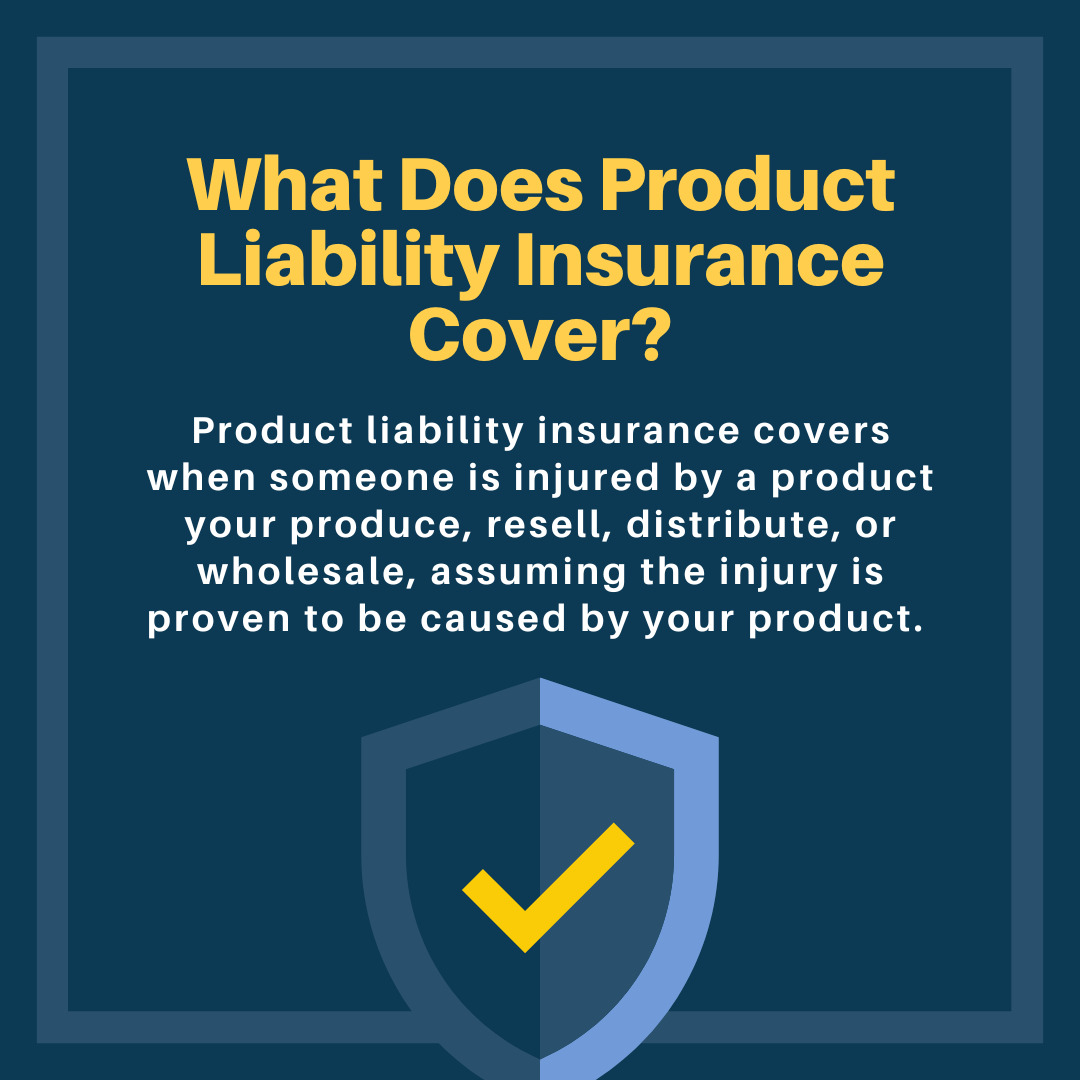 What Does Product Liability Insurance Cover?

Product liability insurance covers when someone is injured by a product your produce, resell, distribute, or wholesale, assuming the injury is proven to be caused by your product.